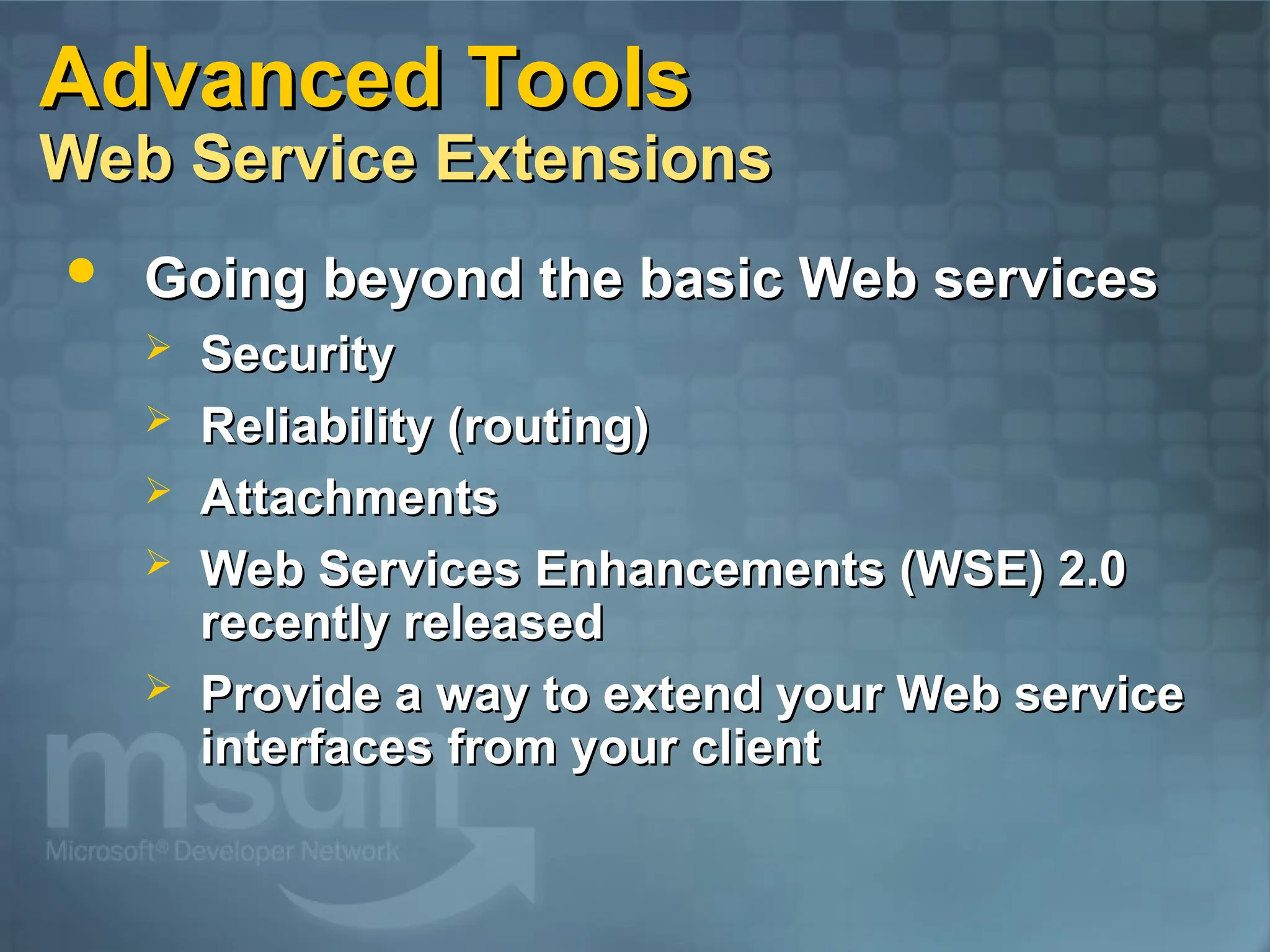 Advanced Tools
Web Service Extensions

• Going beyond the basic Web services
  ➢ Security
  ➢ Reliability (routing)
  ➢ Attachments
  ➢ Web Services Enhancements (WSE) 2.0 recently released
  ➢ Provide a way to extend your Web service interfaces from your client

msdn
Microsoft® Developer Network